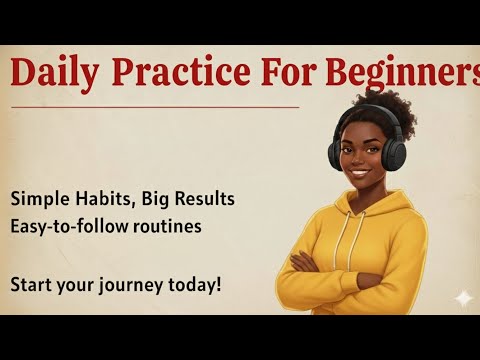 Daily Practice For Beginners

Simple Habits, Big Results
Easy-to-follow routines

Start your journey today!